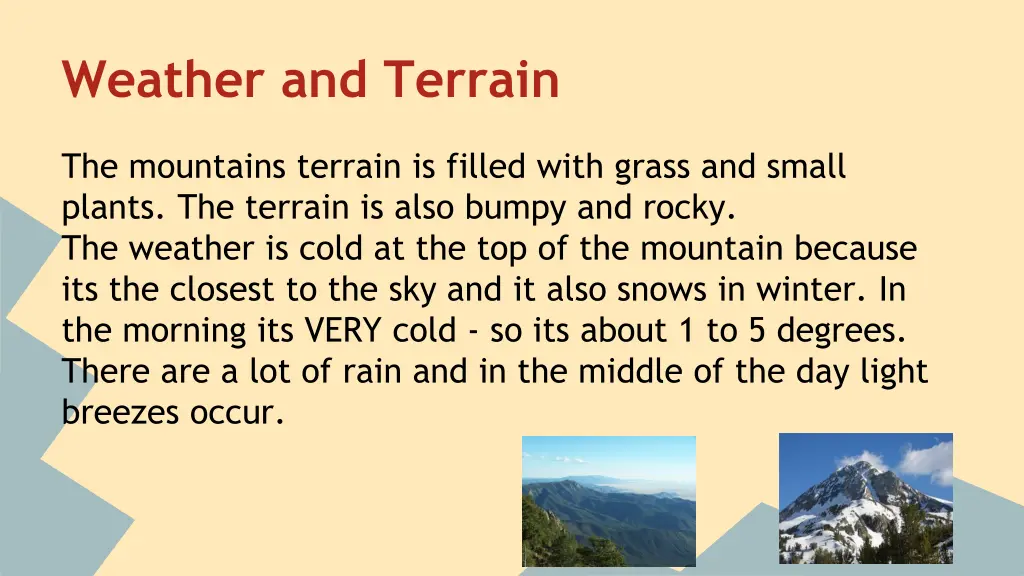 Weather and Terrain

The mountains terrain is filled with grass and small plants. The terrain is also bumpy and rocky.
The weather is cold at the top of the mountain because its the closest to the sky and it also snows in winter. In the morning its VERY cold - so its about 1 to 5 degrees. There are a lot of rain and in the middle of the day light breezes occur.